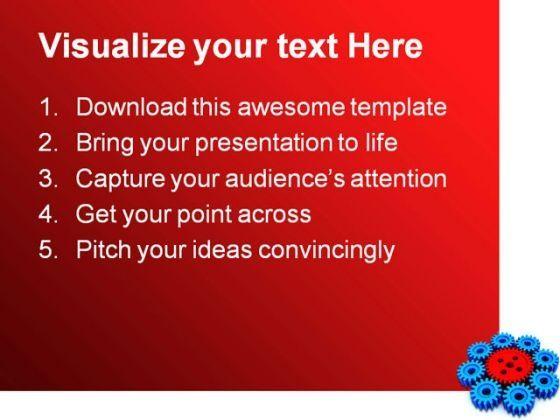 Visualize your text Here

1. Download this awesome template
2. Bring your presentation to life
3. Capture your audience's attention
4. Get your point across
5. Pitch your ideas convincingly